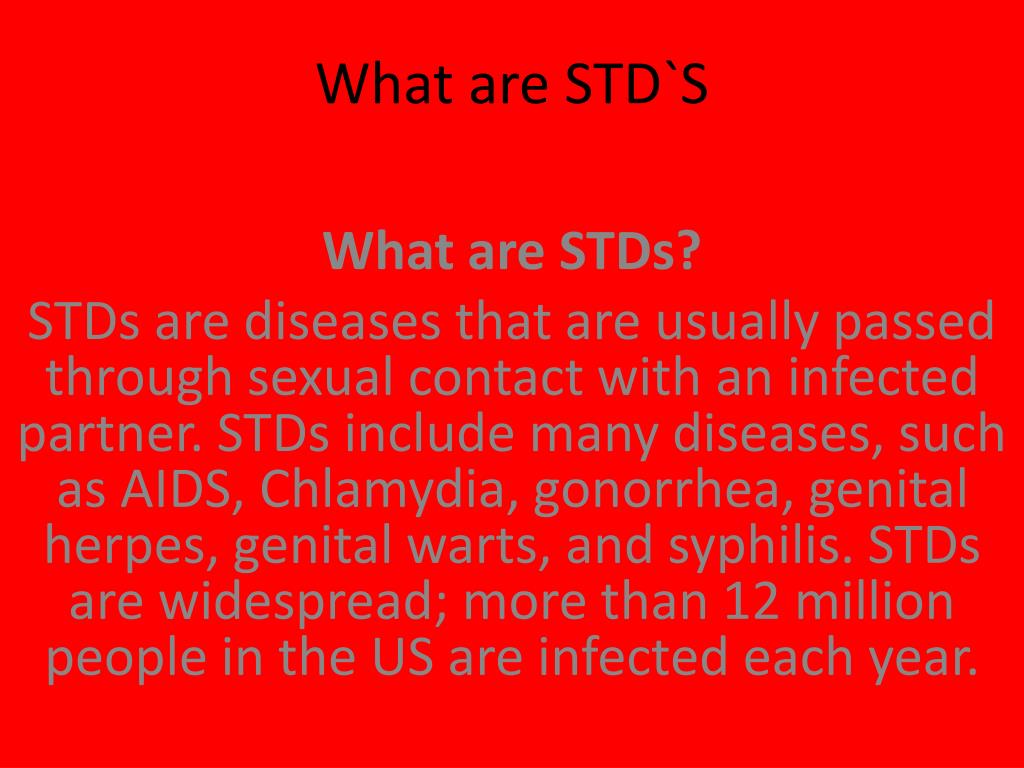 What are STD`S

What are STDs?

STDs are diseases that are usually passed through sexual contact with an infected partner. STDs include many diseases, such as AIDS, Chlamydia, gonorrhea, genital herpes, genital warts, and syphilis. STDs are widespread; more than 12 million people in the US are infected each year.